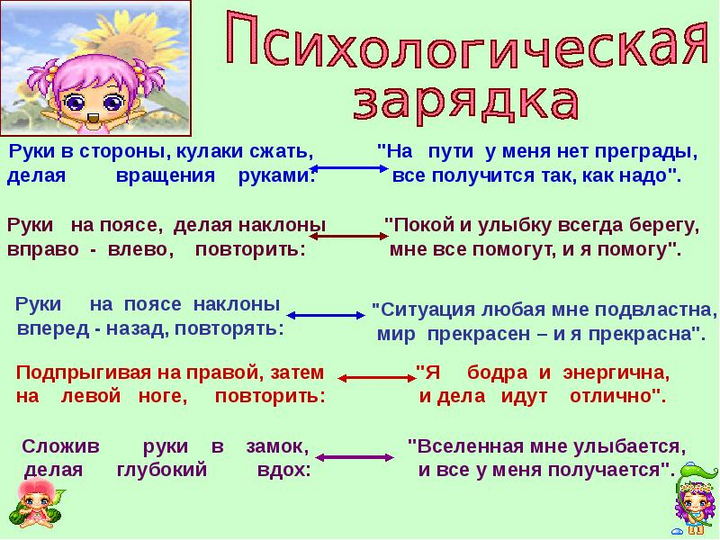 Психологическая зарядка

Руки в стороны, кулаки сжать, делая вращения руками:

"На пути у меня нет преграды, все получится так, как надо".

Руки на поясе, делая наклоны вправо - влево, повторить:

"Покой и улыбку всегда берегу, мне все помогут, и я помогу".

Руки на поясе наклоны вперед - назад, повторять:

"Ситуация любая мне подвластна, мир прекрасен – и я прекрасна".

Подпрыгивая на правой, затем на левой ноге, повторить:

"Я бодра и энергична, и дела идут отлично".

Сложив руки в замок, делая глубокий вдох:

"Вселенная мне улыбается, и все у меня получается".